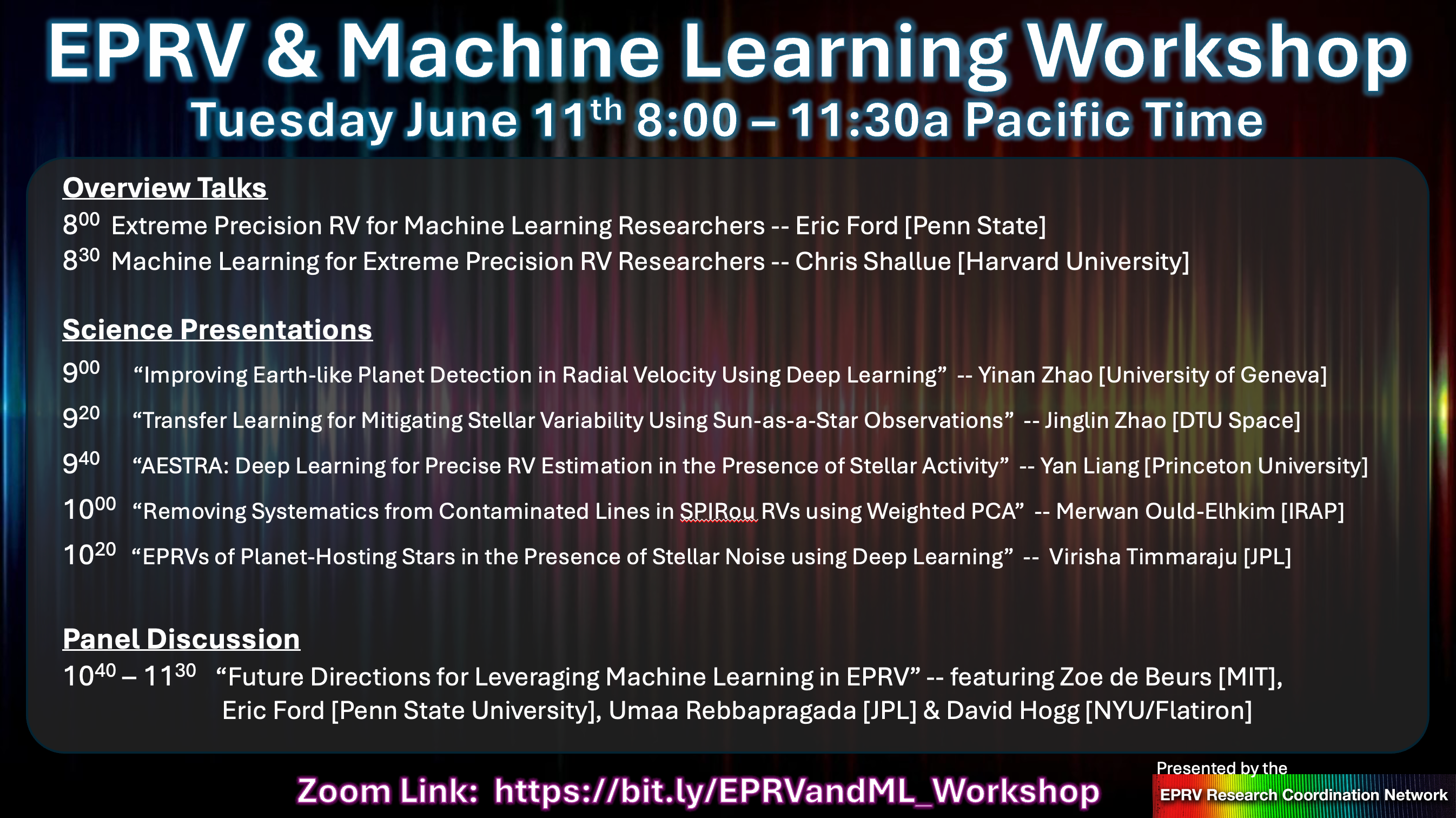 EPRV & Machine Learning Workshop
Tuesday June 11$^{th}$ 8:00 – 11:30a Pacific Time

Overview Talks
8$^{00}$ Extreme Precision RV for Machine Learning Researchers -- Eric Ford [Penn State]
8$^{30}$ Machine Learning for Extreme Precision RV Researchers -- Chris Shallue [Harvard University]

Science Presentations
9$^{00}$ “Improving Earth-like Planet Detection in Radial Velocity Using Deep Learning” -- Yinan Zhao [University of Geneva]
9$^{20}$ “Transfer Learning for Mitigating Stellar Variability Using Sun-as-a-Star Observations” -- Jinglin Zhao [DTU Space]
9$^{40}$ “AESTRA: Deep Learning for Precise RV Estimation in the Presence of Stellar Activity” -- Yan Liang [Princeton University]
10$^{00}$ “Removing Systematics from Contaminated Lines in SPIRou RVs using Weighted PCA” -- Merwan Ould-Elhkim [IRAP]
10$^{20}$ “EPRVs of Planet-Hosting Stars in the Presence of Stellar Noise using Deep Learning” -- Virisha Timmaraju [JPL]

Panel Discussion
10$^{40}$ – 11$^{30}$ “Future Directions for Leveraging Machine Learning in EPRV” -- featuring Zoe de Beurs [MIT], Eric Ford [Penn State University], Umaa Rebbapragada [JPL] & David Hogg [NYU/Flatiron]

Zoom Link: https://bit.ly/EPRVandML_Workshop

Presented by the
EPRV Research Coordination Network